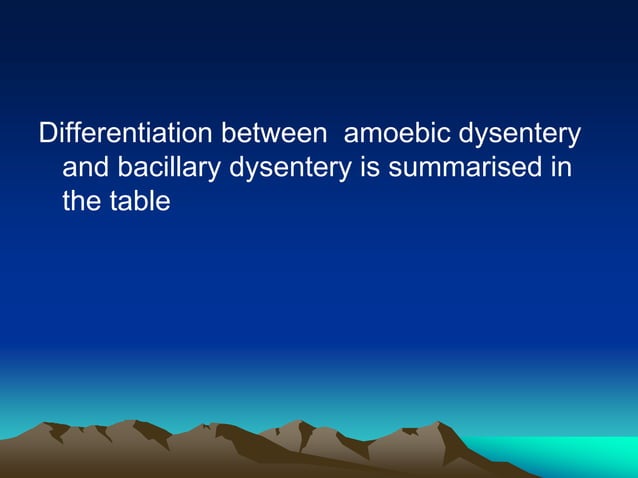 Differentiation between amoebic dysentery and bacillary dysentery is summarised in the table